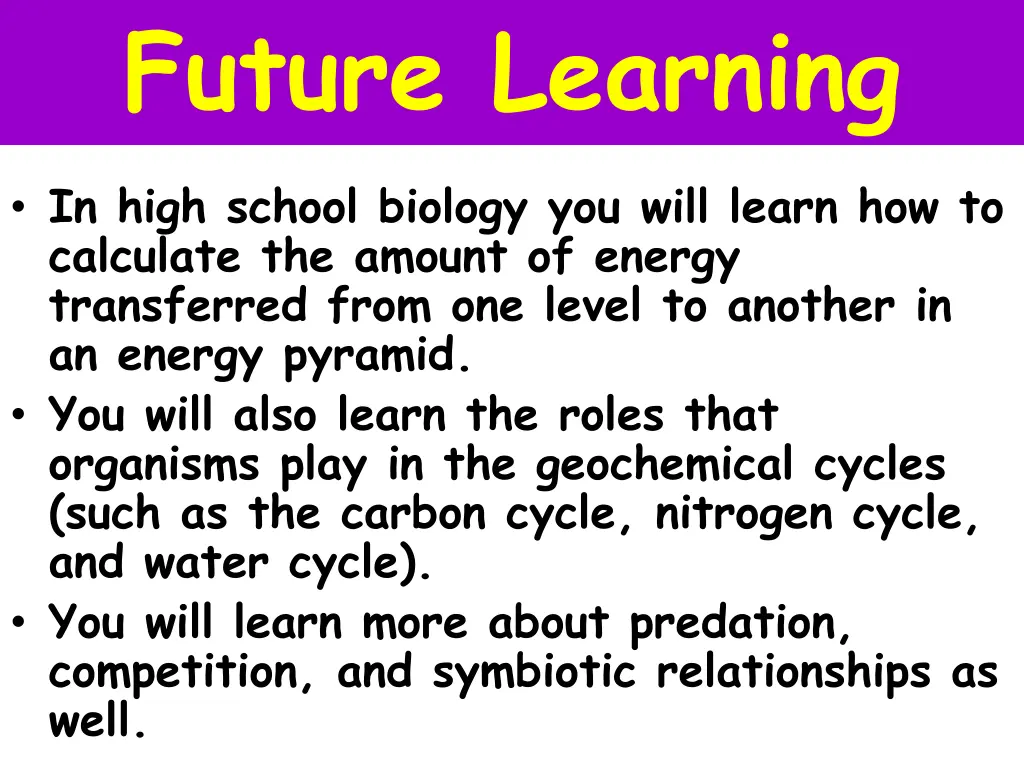 Future Learning

• In high school biology you will learn how to calculate the amount of energy transferred from one level to another in an energy pyramid.
• You will also learn the roles that organisms play in the geochemical cycles (such as the carbon cycle, nitrogen cycle, and water cycle).
• You will learn more about predation, competition, and symbiotic relationships as well.